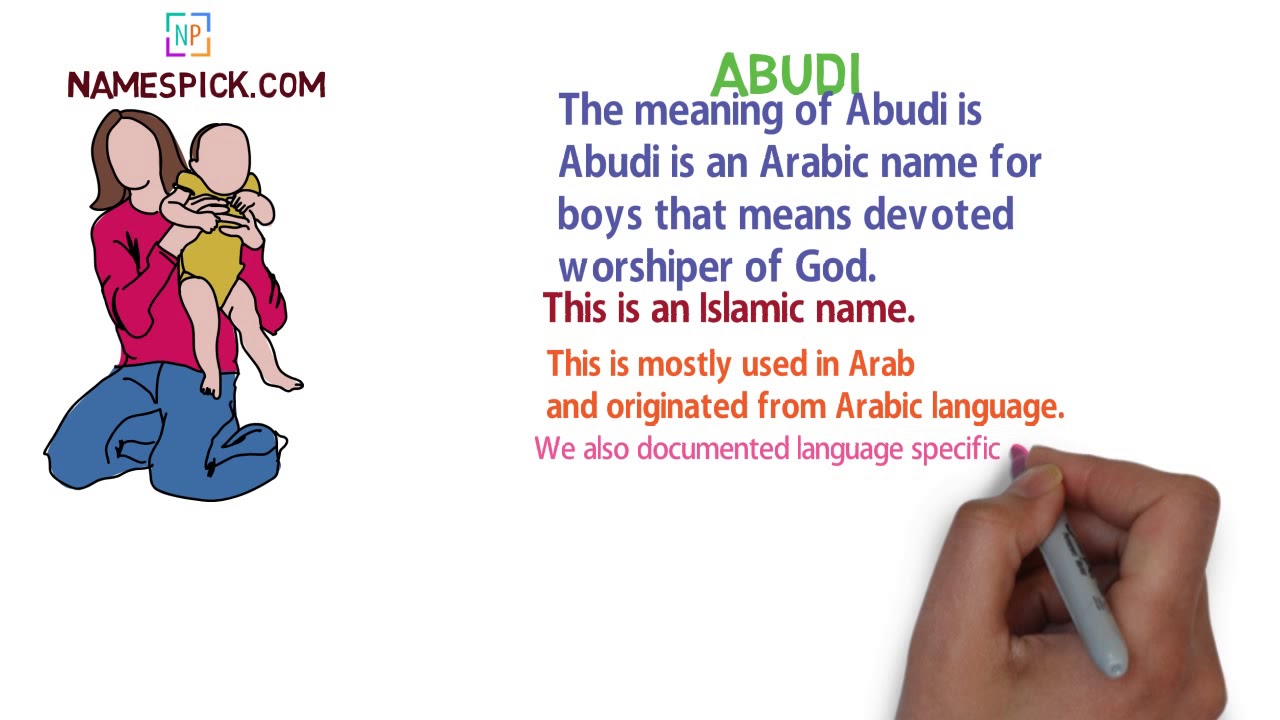 NP

NAMESPICK.COM

ABUDI

The meaning of Abudi is Abudi is an Arabic name for boys that means devoted worshiper of God.

This is an Islamic name.

This is mostly used in Arab and originated from Arabic language.

We also documented language specific